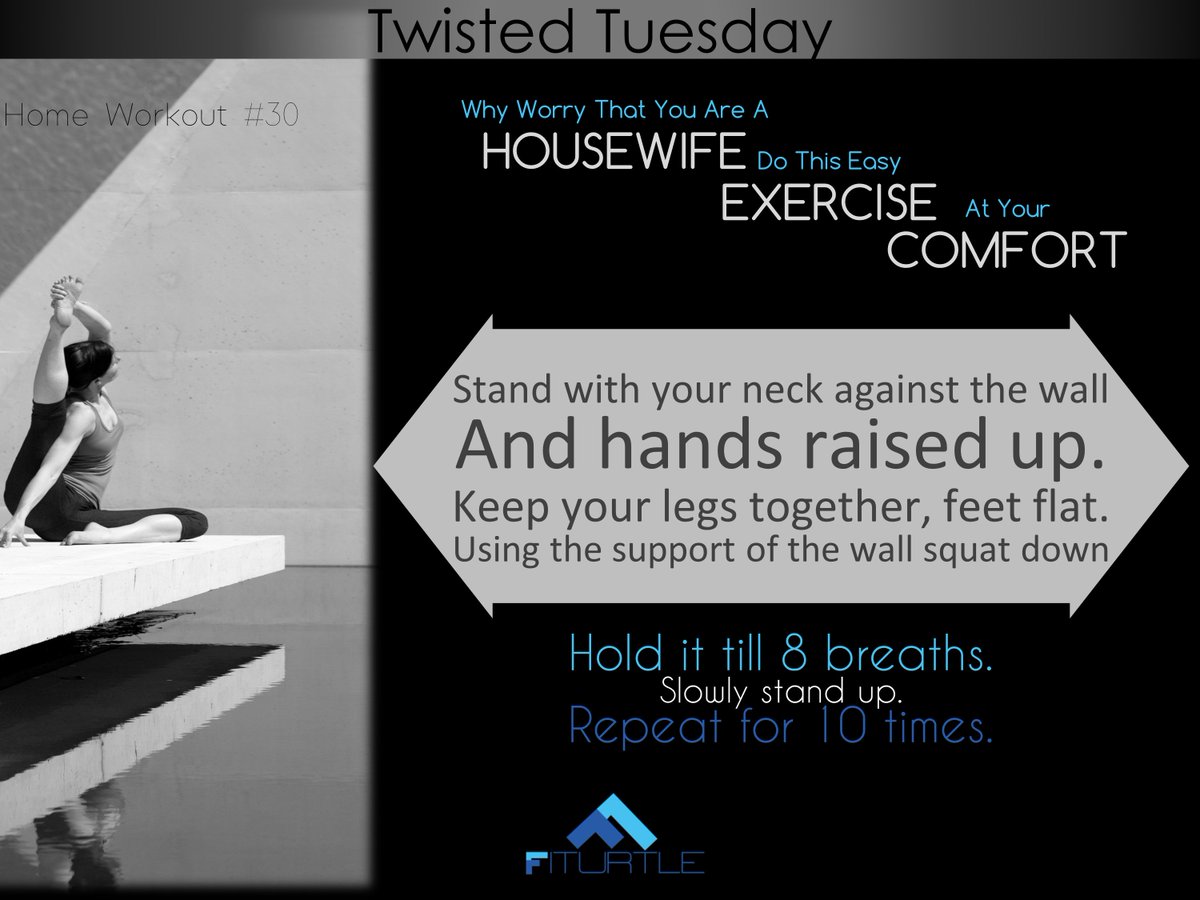 Twisted Tuesday

Home Workout #30

Why Worry That You Are A HOUSEWIFE Do This Easy EXERCISE At Your COMFORT

Stand with your neck against the wall
And hands raised up.
Keep your legs together, feet flat.
Using the support of the wall squat down

Hold it till 8 breaths.
Slowly stand up.
Repeat for 10 times.

FITURTLE